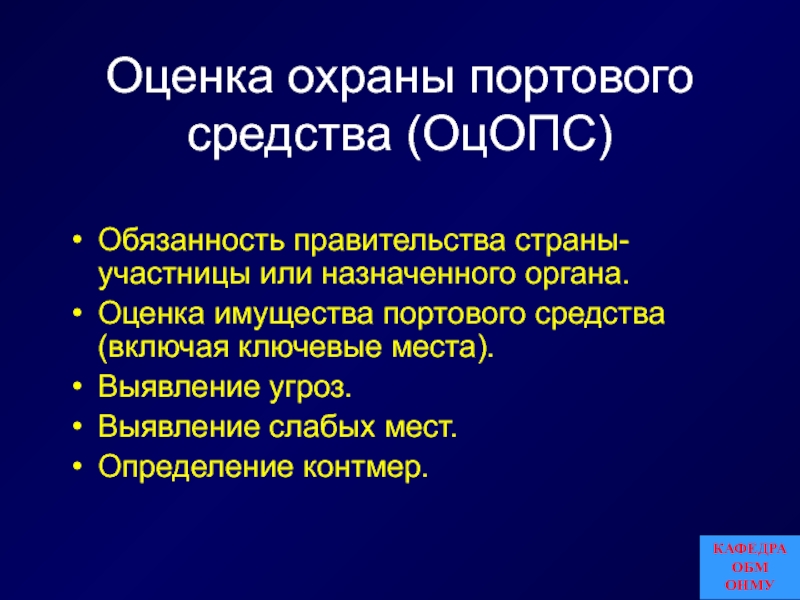 Оценка охраны портового средства (ОцОПС)

• Обязанность правительства страны-участницы или назначенного органа.
• Оценка имущества портового средства (включая ключевые места).
• Выявление угроз.
• Выявление слабых мест.
• Определение контмер.

КАФЕДРА
ОБМ
ОНМУ